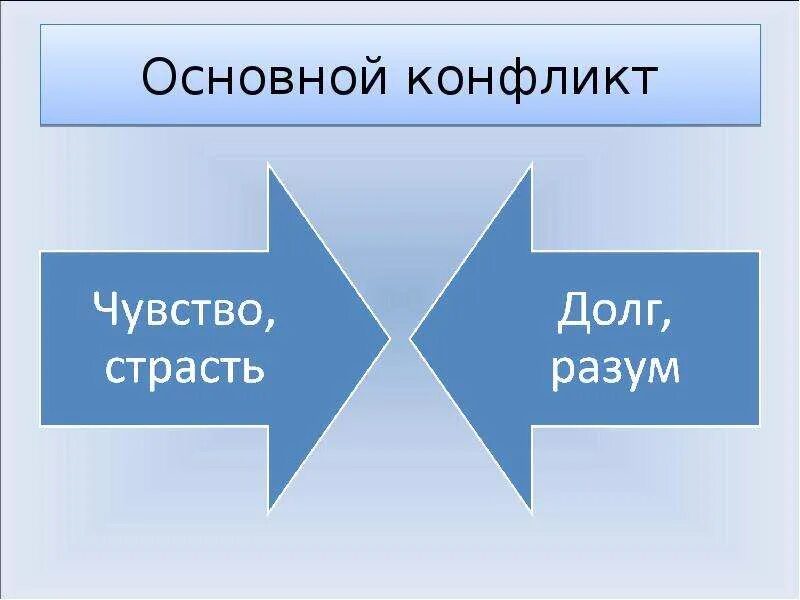 Основной конфликт

Чувство, страсть

Долг, разум